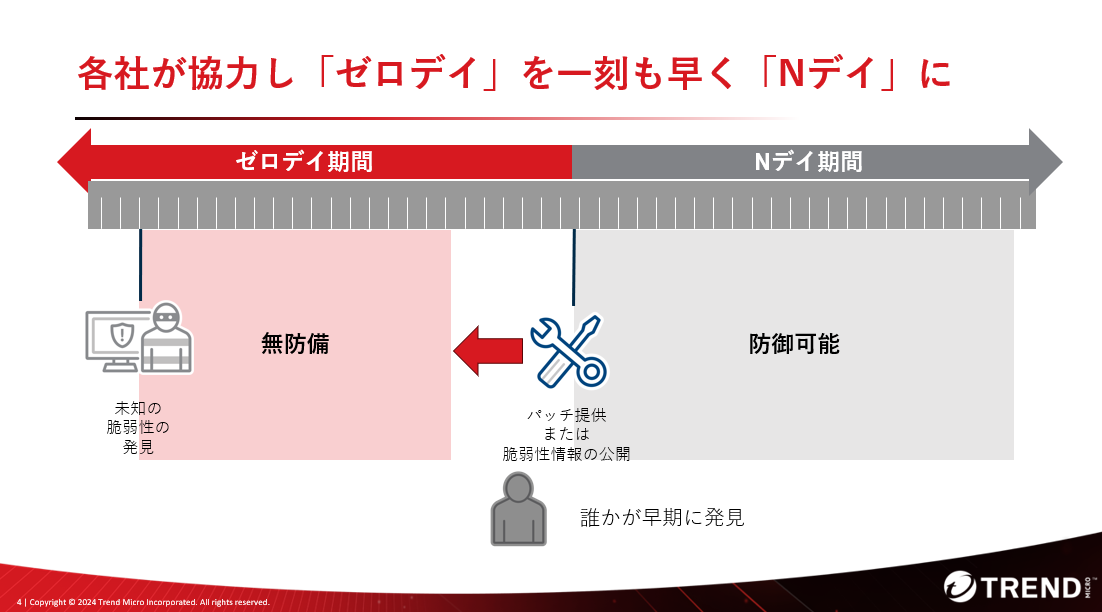 各社が協力し「ゼロデイ」を一刻も早く「Nデイ」に

ゼロデイ期間

Nデイ期間

無防備

防御可能

未知の
脆弱性の
発見

パッチ提供
または
脆弱性情報の公開

誰かが早期に発見

4 | Copyright © 2024 Trend Micro Incorporated. All rights reserved.

TREND MICRO